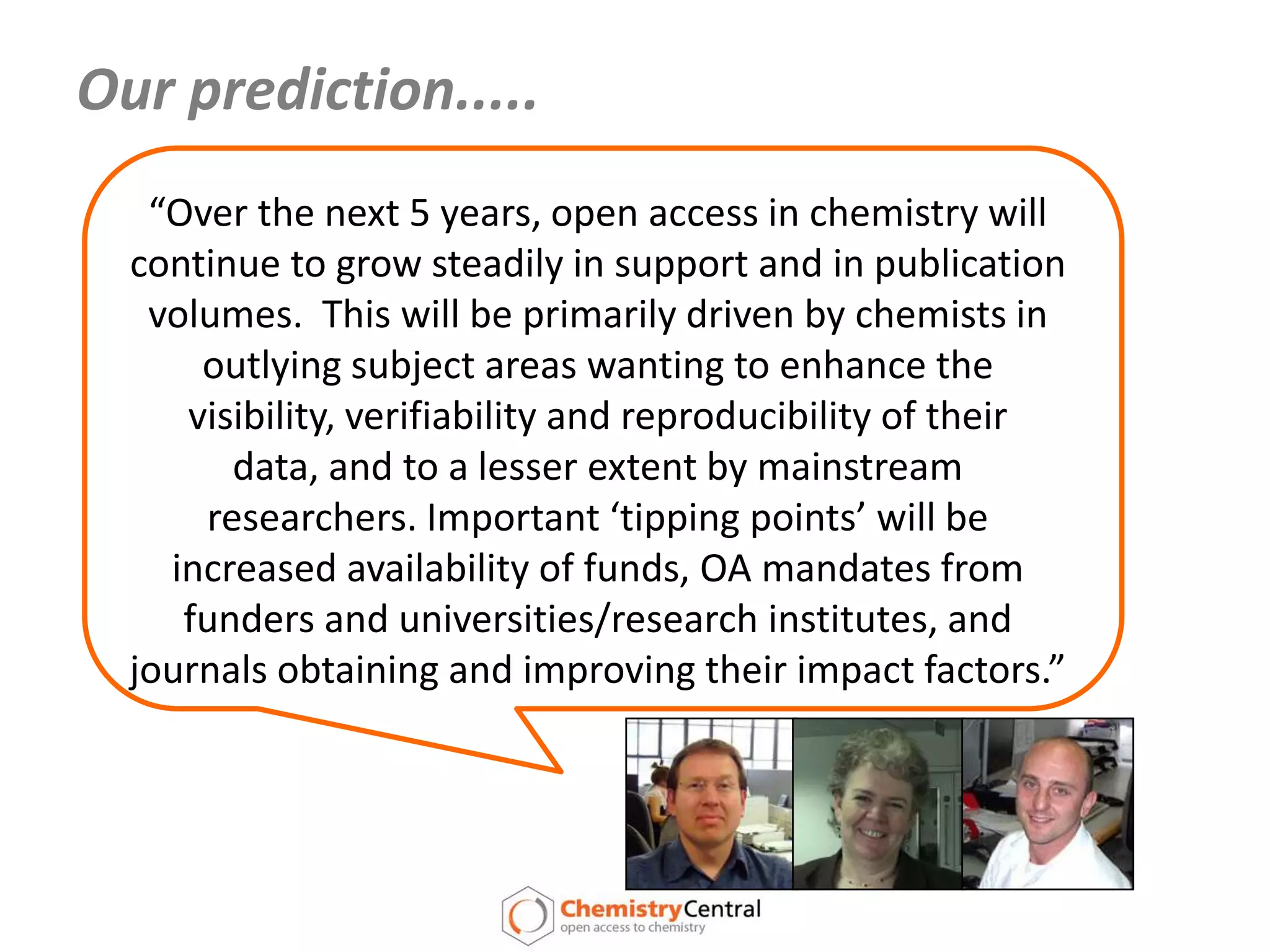 Our prediction.....

“Over the next 5 years, open access in chemistry will continue to grow steadily in support and in publication volumes. This will be primarily driven by chemists in outlying subject areas wanting to enhance the visibility, verifiability and reproducibility of their data, and to a lesser extent by mainstream researchers. Important ‘tipping points’ will be increased availability of funds, OA mandates from funders and universities/research institutes, and journals obtaining and improving their impact factors.”

ChemistryCentral
open access to chemistry